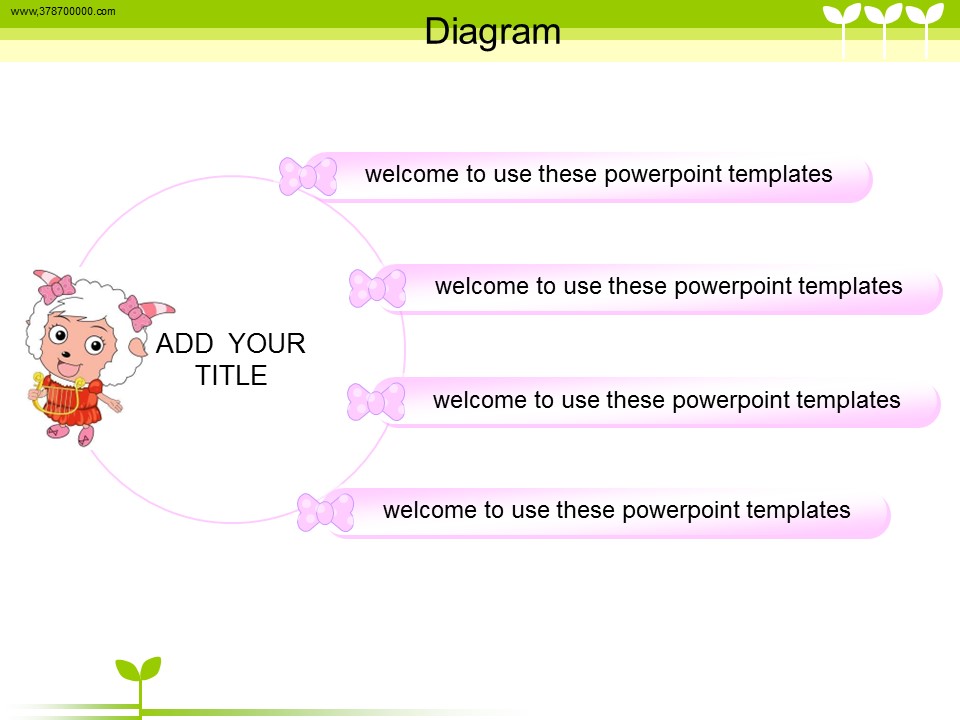 www,378700000.com

Diagram

ADD YOUR TITLE

welcome to use these powerpoint templates

welcome to use these powerpoint templates

welcome to use these powerpoint templates

welcome to use these powerpoint templates